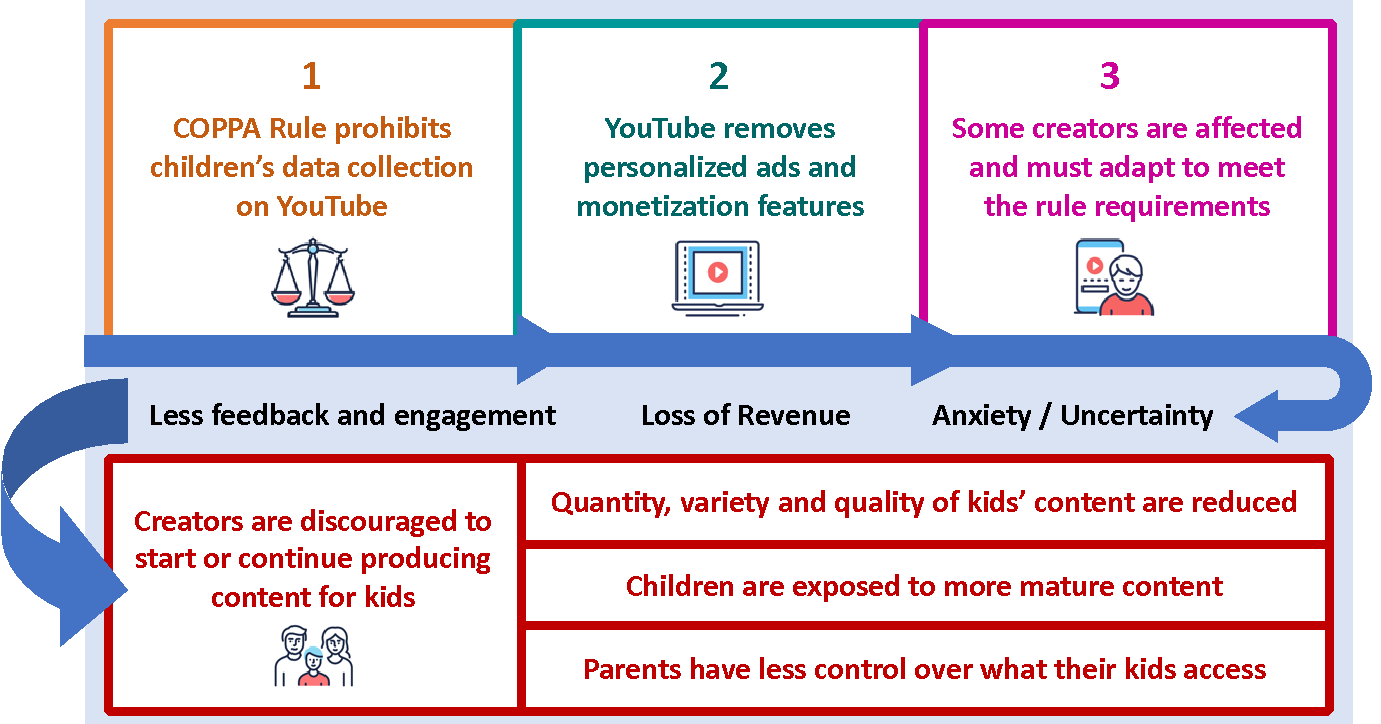 1
COPPA Rule prohibits children's data collection on YouTube

2
YouTube removes personalized ads and monetization features

3
Some creators are affected and must adapt to meet the rule requirements

Less feedback and engagement

Loss of Revenue

Anxiety / Uncertainty

Creators are discouraged to start or continue producing content for kids

Quantity, variety and quality of kids' content are reduced

Children are exposed to more mature content

Parents have less control over what their kids access